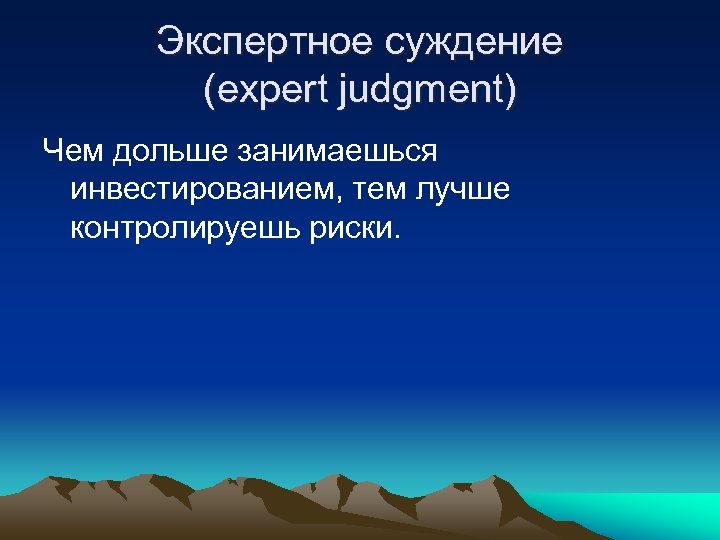 Экспертное суждение (expert judgment)

Чем дольше занимаешься инвестированием, тем лучше контролируешь риски.